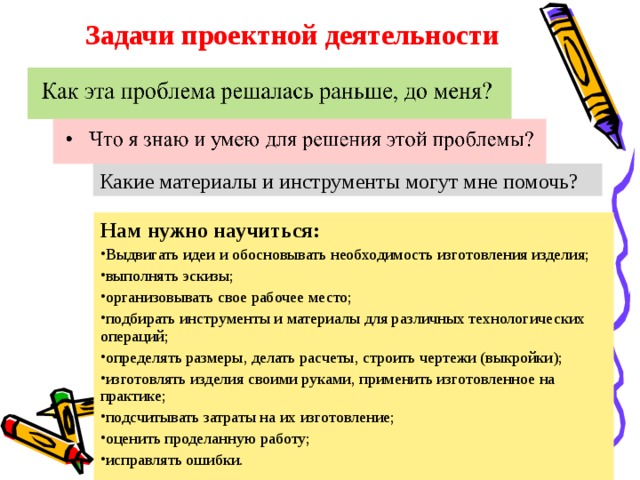 Задачи проектной деятельности

Как эта проблема решалась раньше, до меня?

• Что я знаю и умею для решения этой проблемы?

Какие материалы и инструменты могут мне помочь?

Нам нужно научиться:
•Выдвигать идеи и обосновывать необходимость изготовления изделия;
•выполнять эскизы;
•организовывать свое рабочее место;
•подбирать инструменты и материалы для различных технологических операций;
•определять размеры, делать расчеты, строить чертежи (выкройки);
•изготовлять изделия своими руками, применить изготовленное на практике;
•подсчитывать затраты на их изготовление;
•оценить проделанную работу;
•исправлять ошибки.